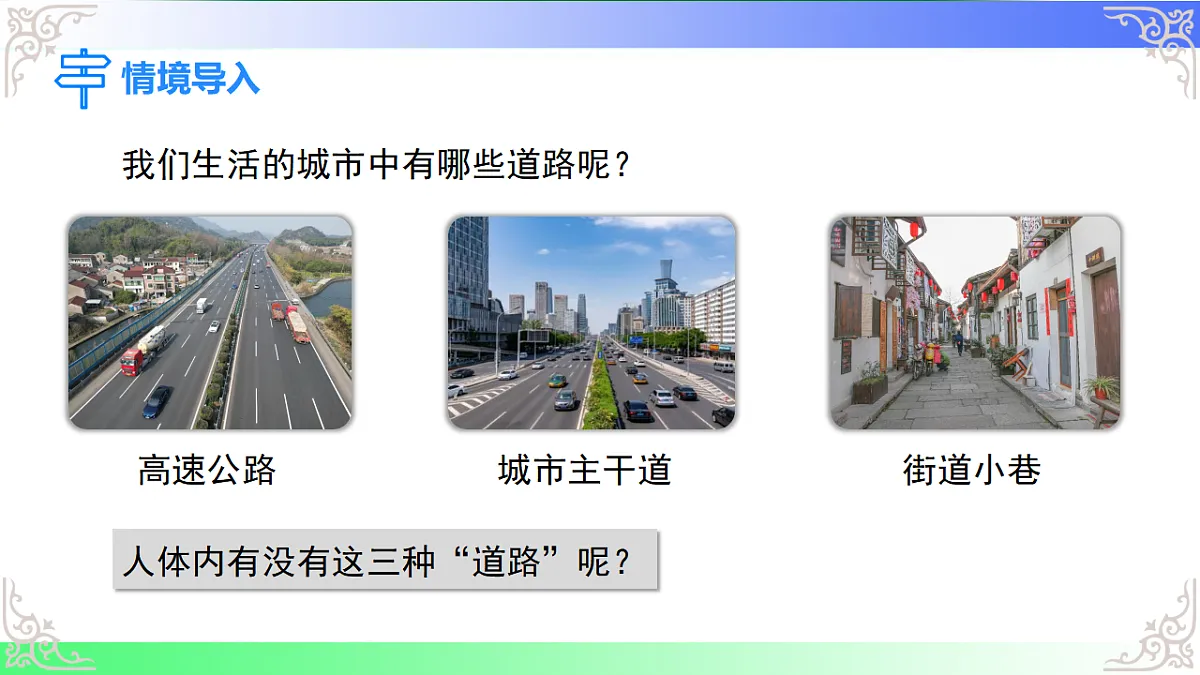 情境导入

我们生活的城市中有哪些道路呢？

高速公路

城市主干道

街道小巷

人体内有没有这三种“道路”呢？